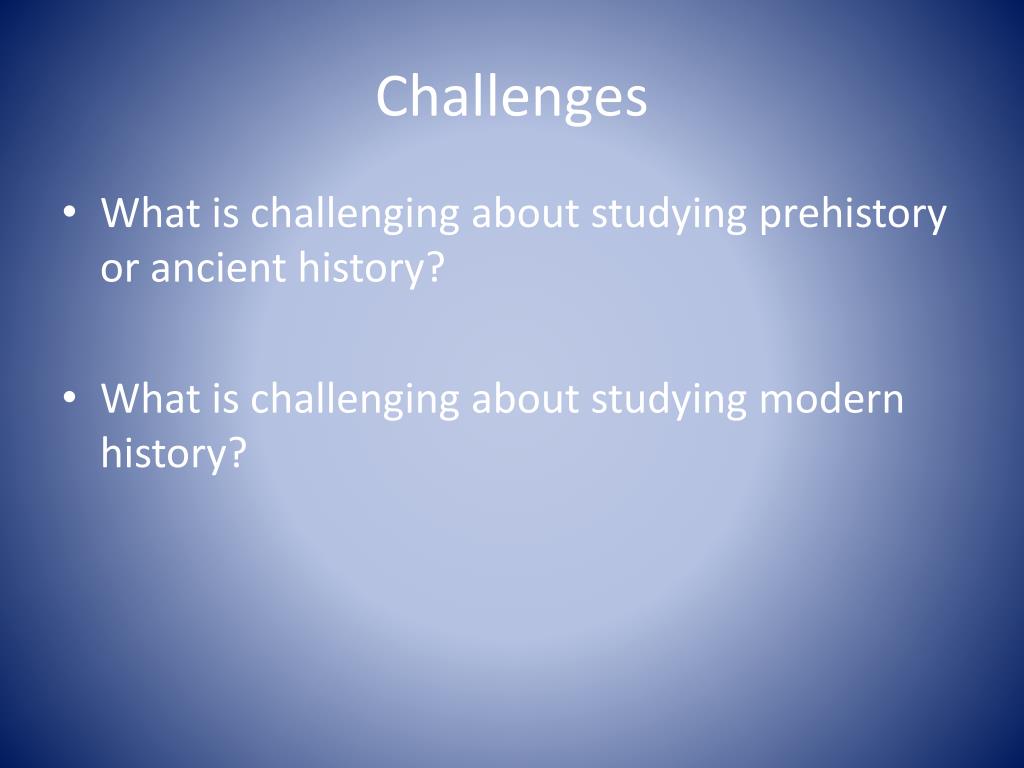 Challenges

• What is challenging about studying prehistory or ancient history?

• What is challenging about studying modern history?